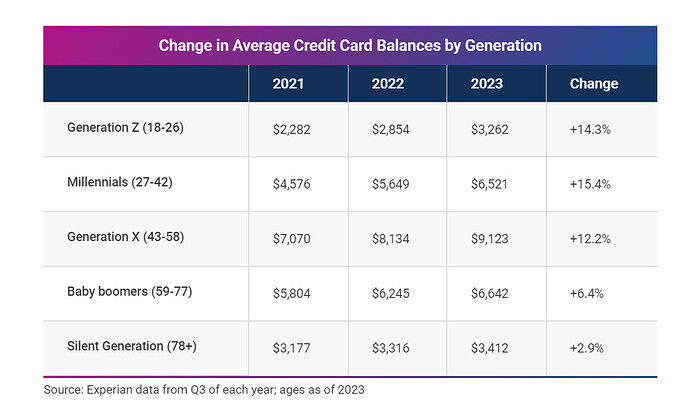 Change in Average Credit Card Balances by Generation

| | 2021 | 2022 | 2023 | Change |
|---|---|---|---|---|
| Generation Z (18-26) | \$2,282 | \$2,854 | \$3,262 | +14.3% |
| Millennials (27-42) | \$4,576 | \$5,649 | \$6,521 | +15.4% |
| Generation X (43-58) | \$7,070 | \$8,134 | \$9,123 | +12.2% |
| Baby boomers (59-77) | \$5,804 | \$6,245 | \$6,642 | +6.4% |
| Silent Generation (78+) | \$3,177 | \$3,316 | \$3,412 | +2.9% |

Source: Experian data from Q3 of each year; ages as of 2023